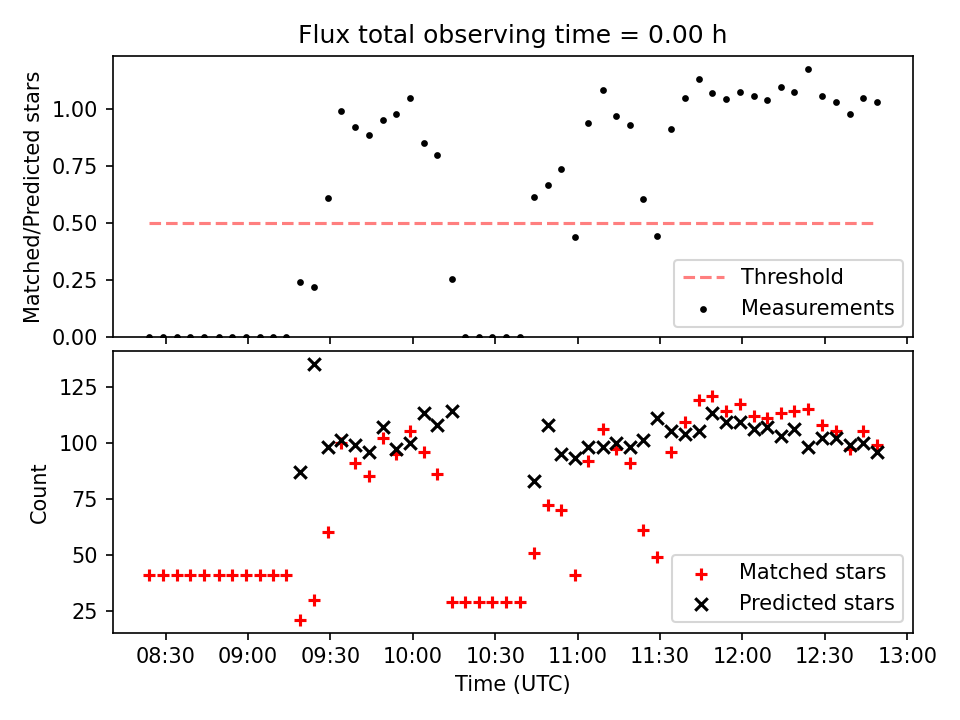 Flux total observing time = 0.00 h

Matched/Predicted stars

1.00
0.75
0.50
0.25
0.00

Threshold
Measurements

Count

125
100
75
50
25

Matched stars
Predicted stars

08:30 09:00 09:30 10:00 10:30 11:00 11:30 12:00 12:30 13:00

Time (UTC)